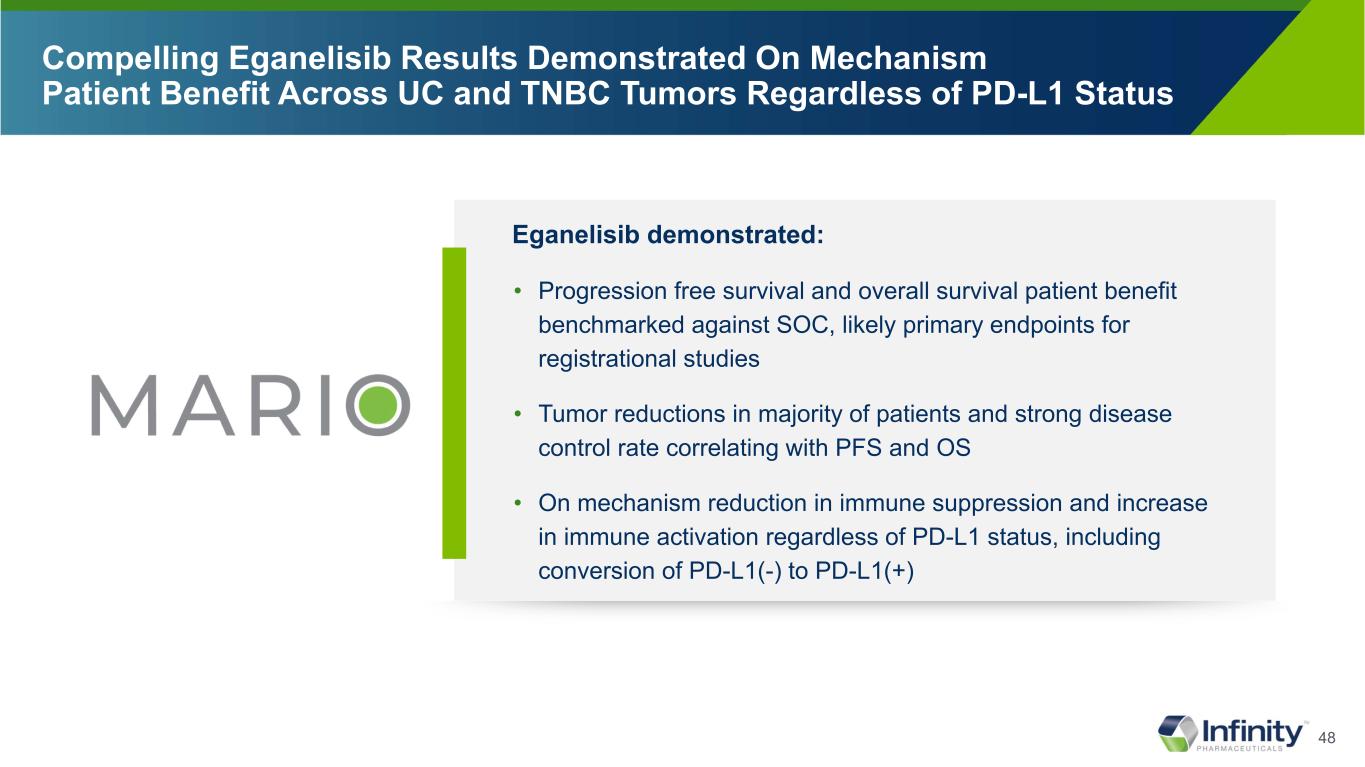 Compelling Eganelisib Results Demonstrated On Mechanism Patient Benefit Across UC and TNBC Tumors Regardless of PD-L1 Status

MARIO

Eganelisib demonstrated:

• Progression free survival and overall survival patient benefit benchmarked against SOC, likely primary endpoints for registrational studies

• Tumor reductions in majority of patients and strong disease control rate correlating with PFS and OS

• On mechanism reduction in immune suppression and increase in immune activation regardless of PD-L1 status, including conversion of PD-L1(-) to PD-L1(+)

Infinity™ PHARMACEUTICALS

48